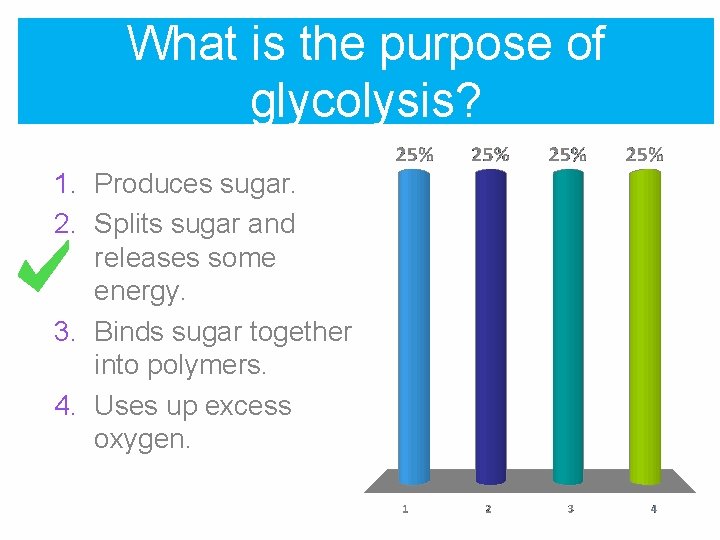 What is the purpose of glycolysis?

1. Produces sugar.
2. Splits sugar and releases some energy.
3. Binds sugar together into polymers.
4. Uses up excess oxygen.

25%
25%
25%
25%

1
2
3
4